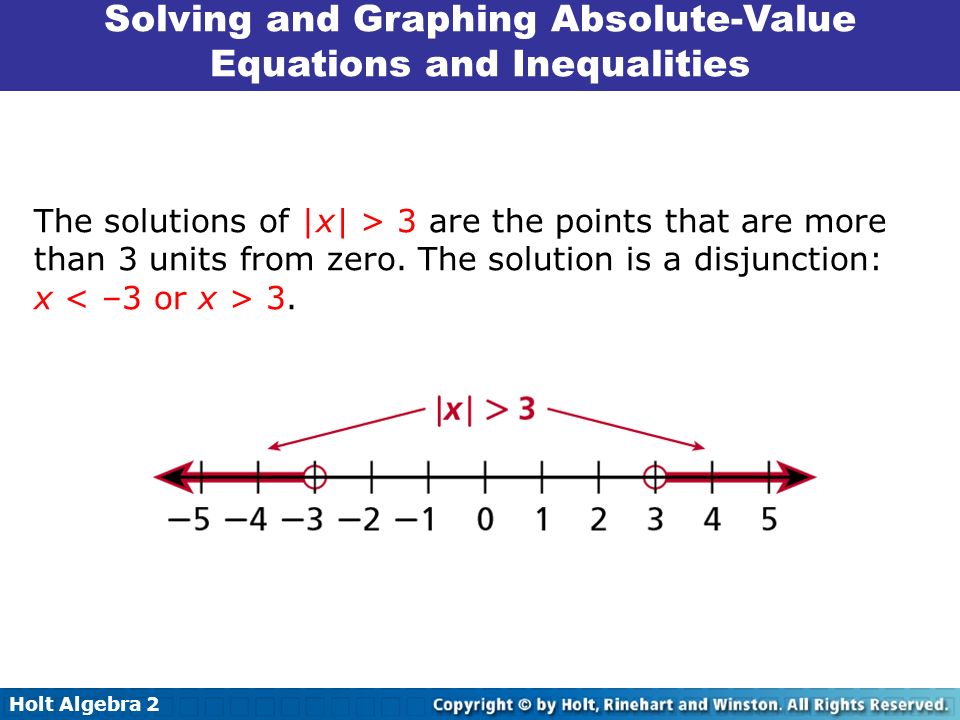 Solving and Graphing Absolute-Value Equations and Inequalities

The solutions of $|x| > 3$ are the points that are more than 3 units from zero. The solution is a disjunction: $x < -3$ or $x > 3$.

$|x| > 3$

$-5$ $-4$ $-3$ $-2$ $-1$ $0$ $1$ $2$ $3$ $4$ $5$

Holt Algebra 2

Copyright © by Holt, Rinehart and Winston. All Rights Reserved.